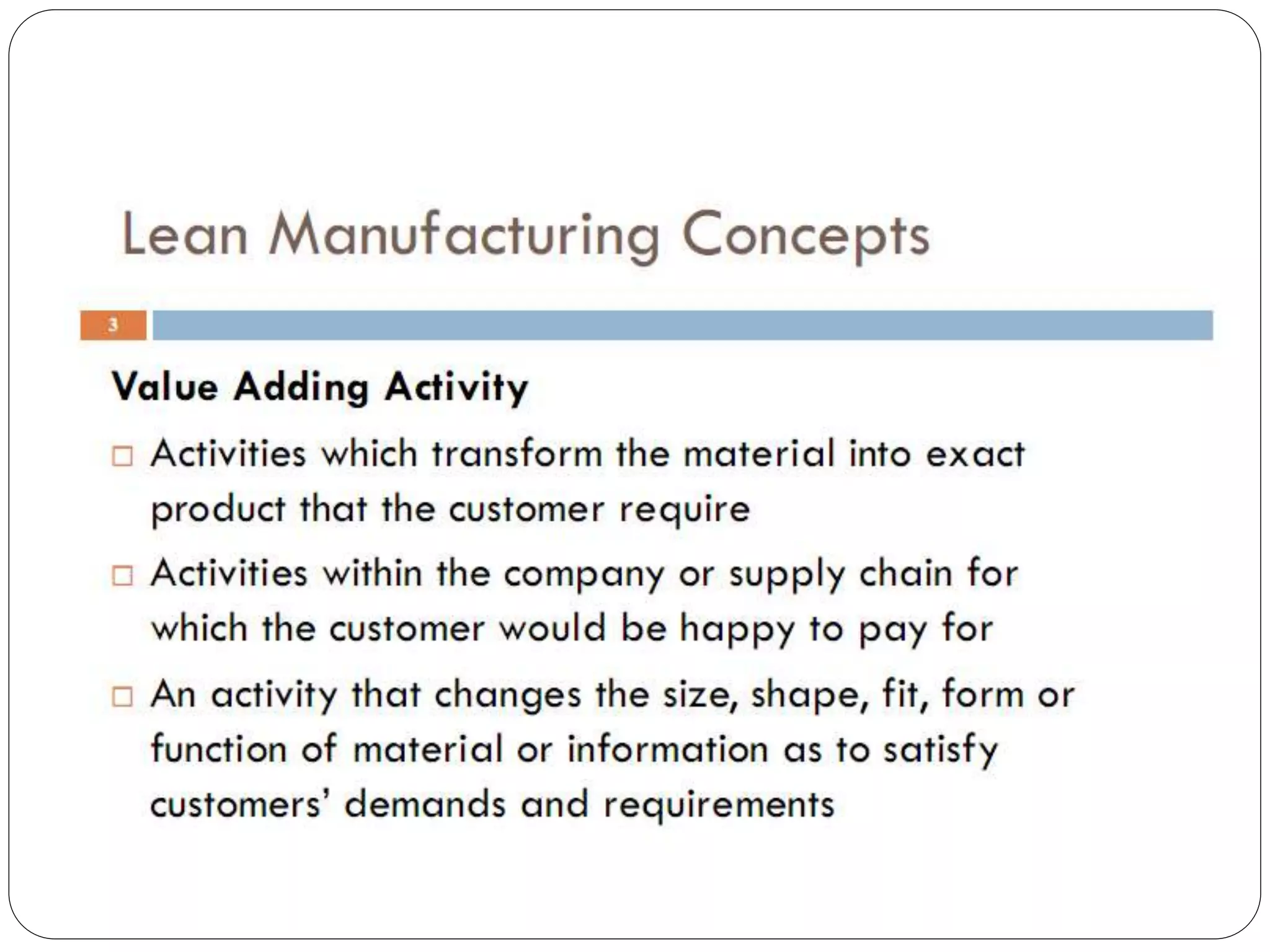 Lean Manufacturing Concepts

3

Value Adding Activity

□ Activities which transform the material into exact product that the customer require

□ Activities within the company or supply chain for which the customer would be happy to pay for

□ An activity that changes the size, shape, fit, form or function of material or information as to satisfy customers' demands and requirements